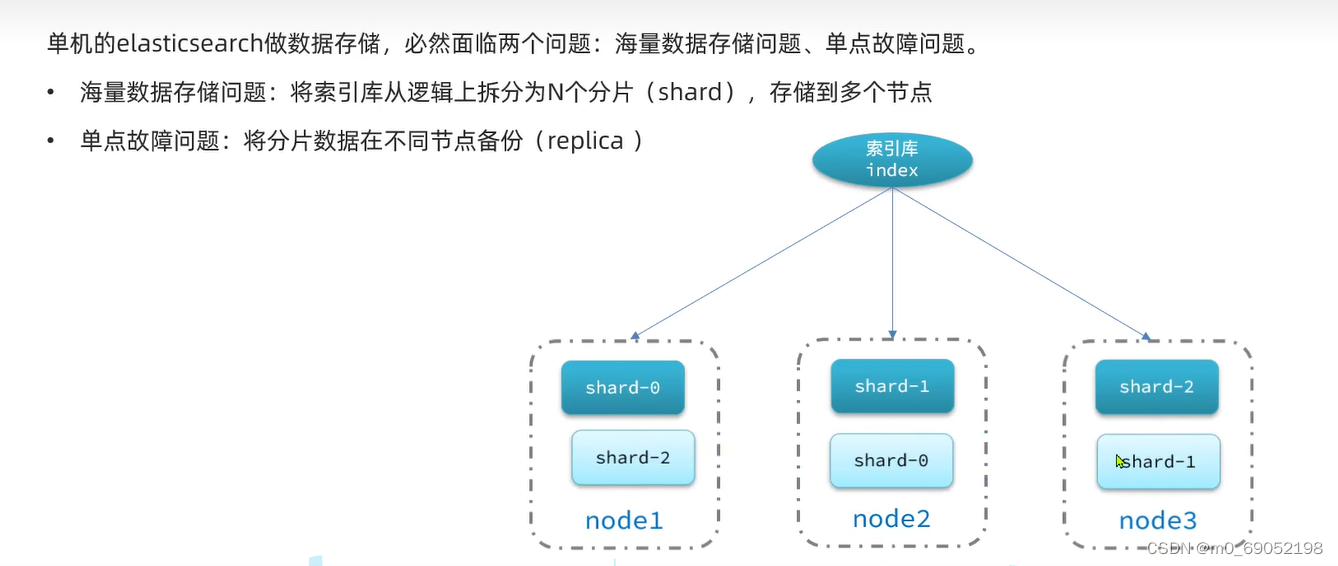 单机的elasticsearch做数据存储，必然面临两个问题：海量数据存储问题、单点故障问题。

• 海量数据存储问题：将索引库从逻辑上拆分为N个分片（shard），存储到多个节点

• 单点故障问题：将分片数据在不同节点备份（replica ）

索引库
index

shard-0
shard-2
node1

shard-1
shard-0
node2

shard-2
shard-1
node3

CSDN @m0_69052198